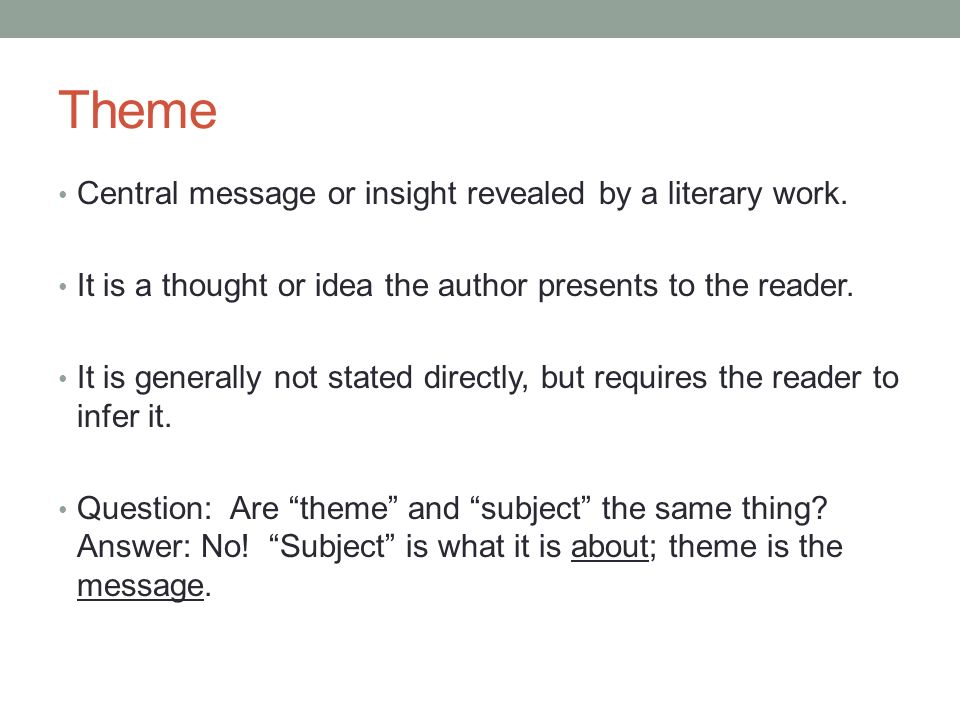 Theme

• Central message or insight revealed by a literary work.

• It is a thought or idea the author presents to the reader.

• It is generally not stated directly, but requires the reader to infer it.

• Question: Are “theme” and “subject” the same thing? Answer: No! “Subject” is what it is about; theme is the message.